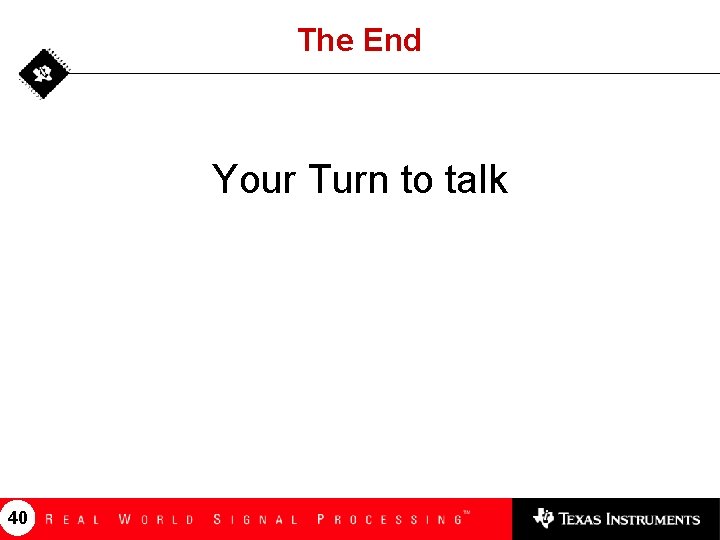 The End

Your Turn to talk

40 REAL WORLD SIGNAL PROCESSING™

TEXAS INSTRUMENTS